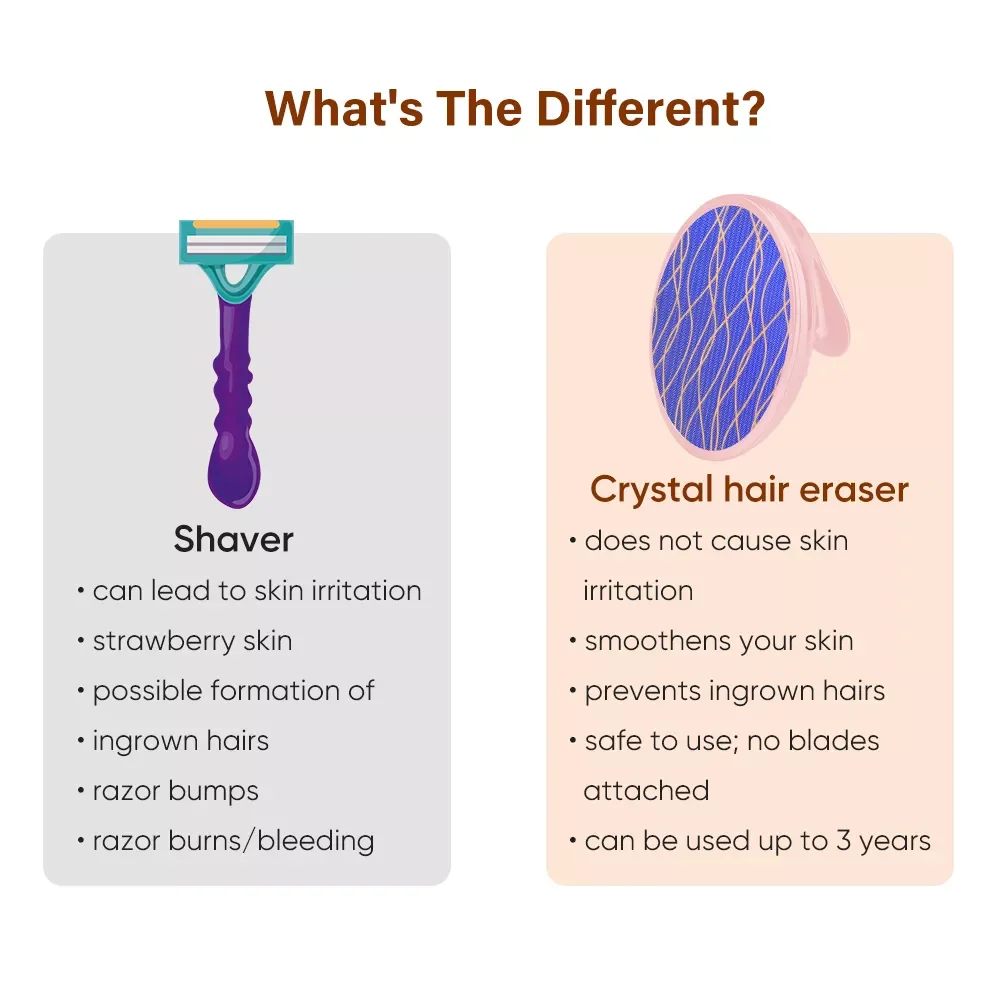 What's The Different?

Shaver
• can lead to skin irritation
• strawberry skin
• possible formation of
• ingrown hairs
• razor bumps
• razor burns/bleeding

Crystal hair eraser
• does not cause skin irritation
• smoothens your skin
• prevents ingrown hairs
• safe to use; no blades attached
• can be used up to 3 years